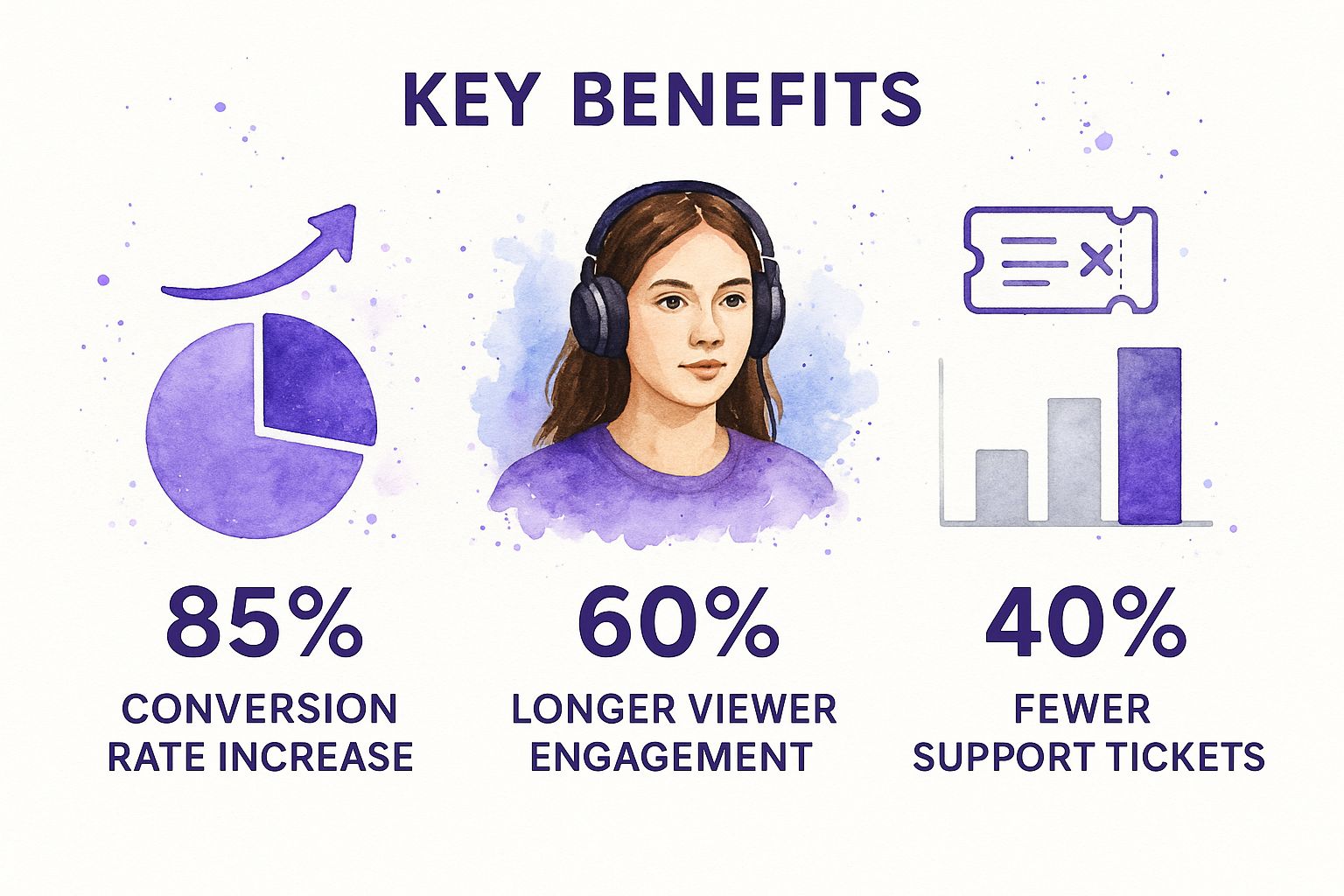 KEY BENEFITS

85%
CONVERSION RATE INCREASE

60%
LONGER VIEWER ENGAGEMENT

40%
FEWER SUPPORT TICKETS